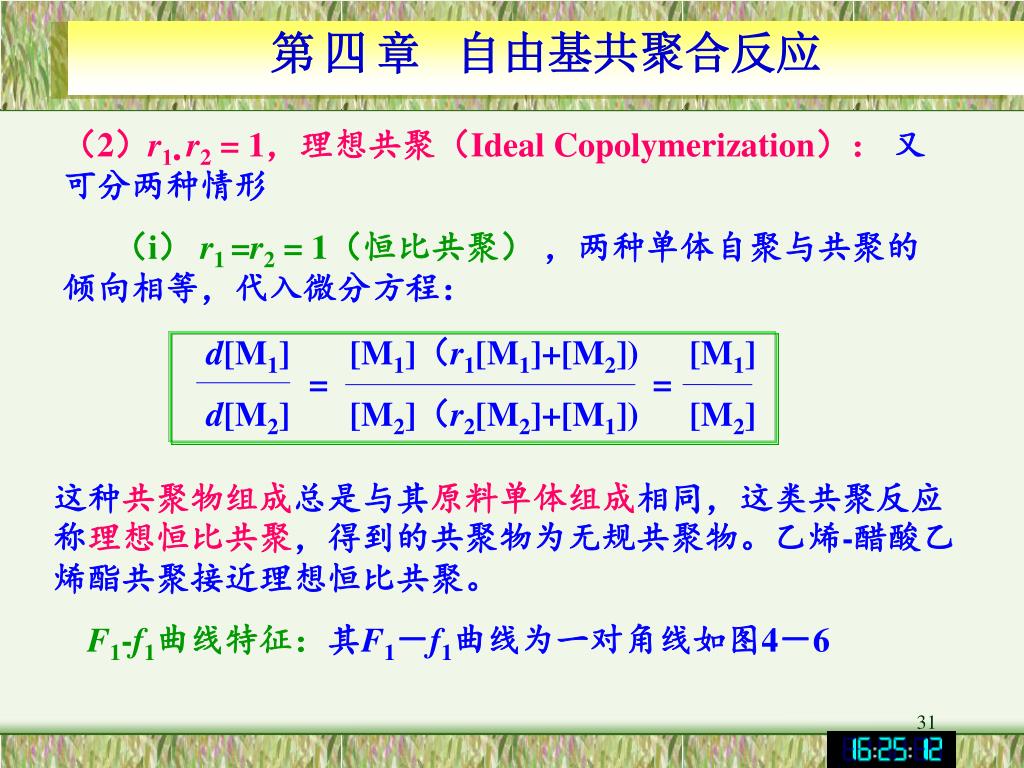 第四章 自由基共聚合反应

（2）$r_1.r_2 = 1$，理想共聚（Ideal Copolymerization）： 又可分两种情形

（i） $r_1 = r_2 = 1$（恒比共聚），两种单体自聚与共聚的倾向相等，代入微分方程：

$\frac{d[M_1]}{d[M_2]} = \frac{[M_1](r_1[M_1]+[M_2])}{[M_2](r_2[M_2]+[M_1])} = \frac{[M_1]}{[M_2]}$

这种共聚物组成总是与其原料单体组成相同，这类共聚反应称理想恒比共聚，得到的共聚物为无规共聚物。乙烯-醋酸乙烯酯共聚接近理想恒比共聚。

$F_1$-$f_1$曲线特征：其$F_1$－$f_1$曲线为一对角线如图4－6

31

16:25:12